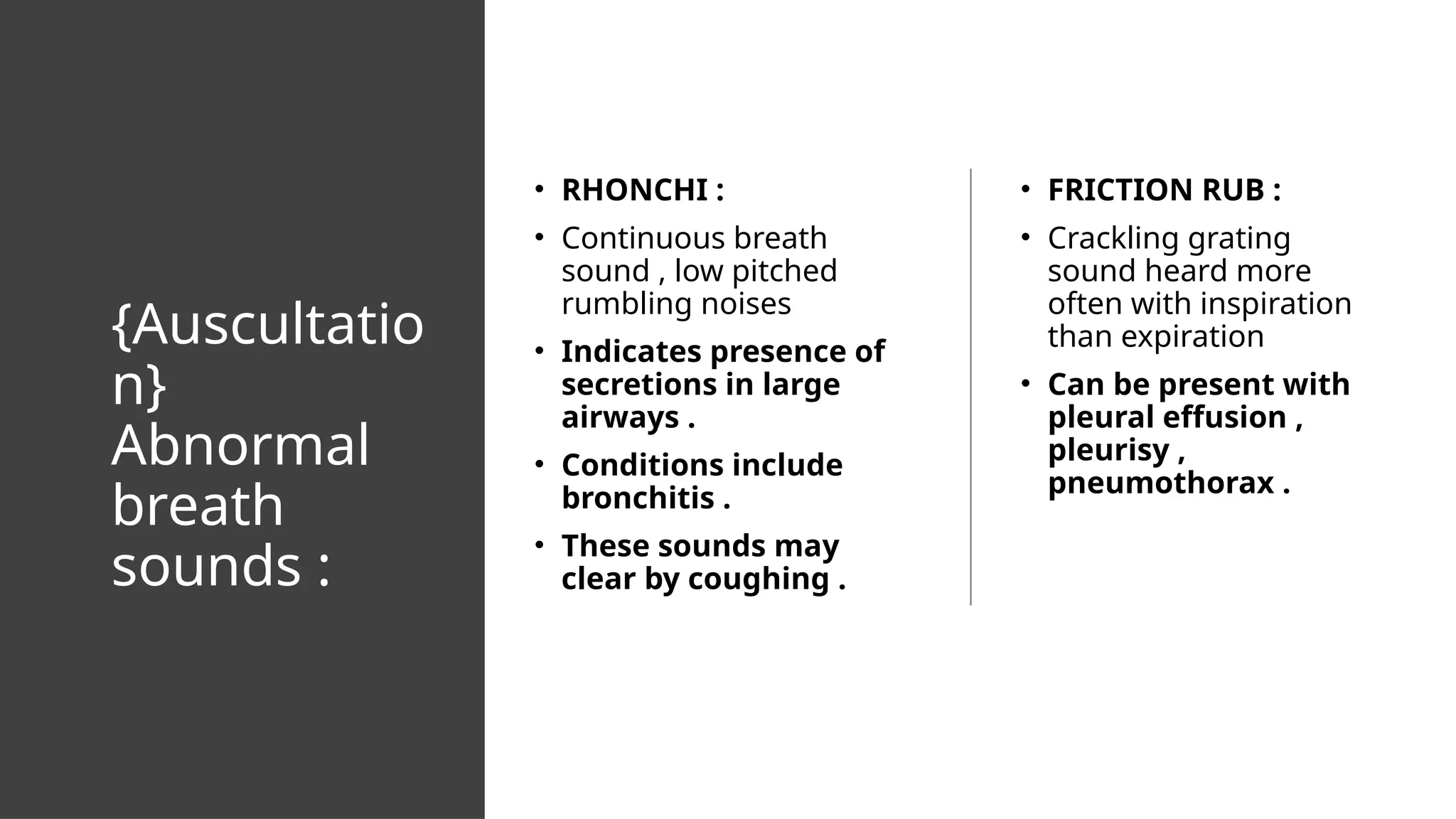 {Auscultation} Abnormal breath sounds :

• RHONCHI :
• Continuous breath sound , low pitched rumbling noises
• Indicates presence of secretions in large airways .
• Conditions include bronchitis .
• These sounds may clear by coughing .

• FRICTION RUB :
• Crackling grating sound heard more often with inspiration than expiration
• Can be present with pleural effusion , pleurisy , pneumothorax .